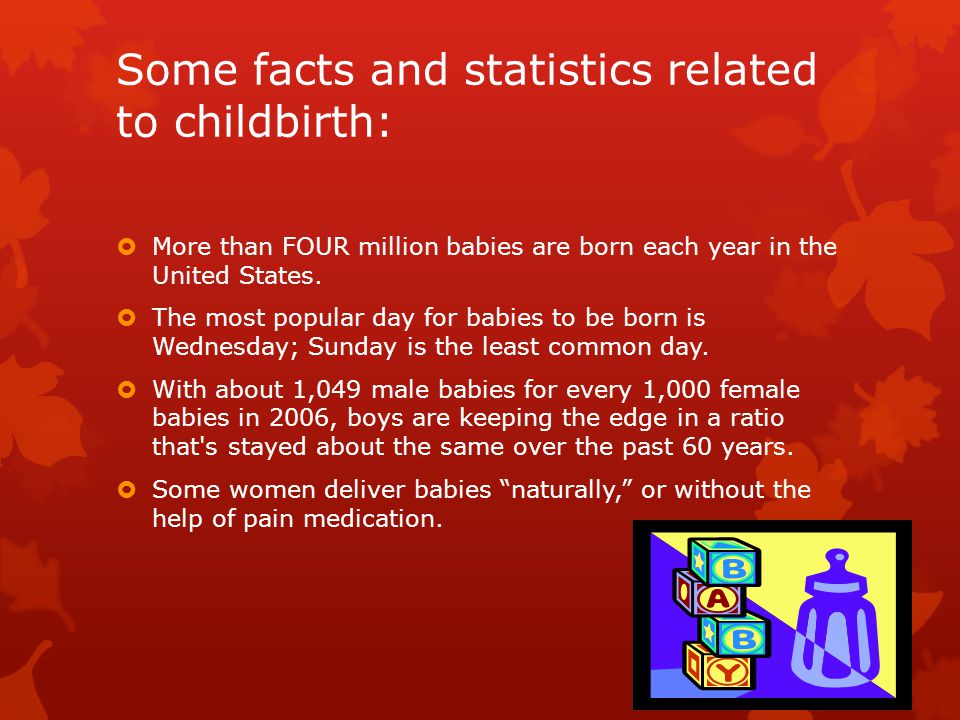 Some facts and statistics related to childbirth:

More than FOUR million babies are born each year in the United States.

The most popular day for babies to be born is Wednesday; Sunday is the least common day.

With about 1,049 male babies for every 1,000 female babies in 2006, boys are keeping the edge in a ratio that's stayed about the same over the past 60 years.

Some women deliver babies “naturally,” or without the help of pain medication.

B
A
B
Y